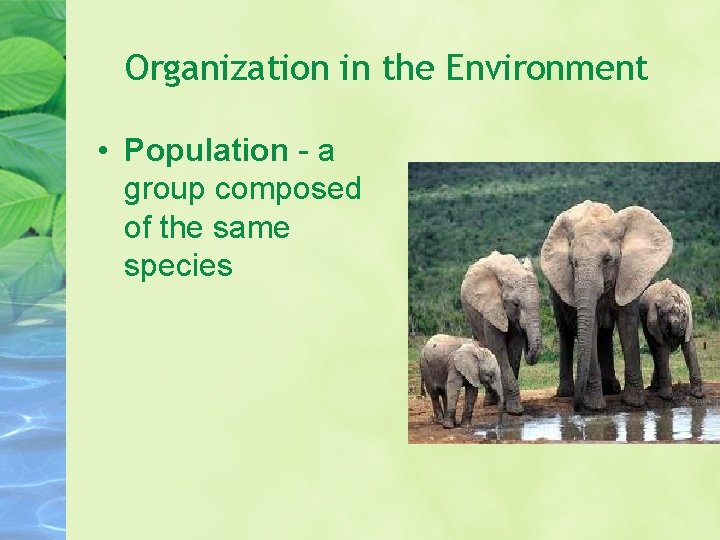 Organization in the Environment

• Population – a group composed of the same species